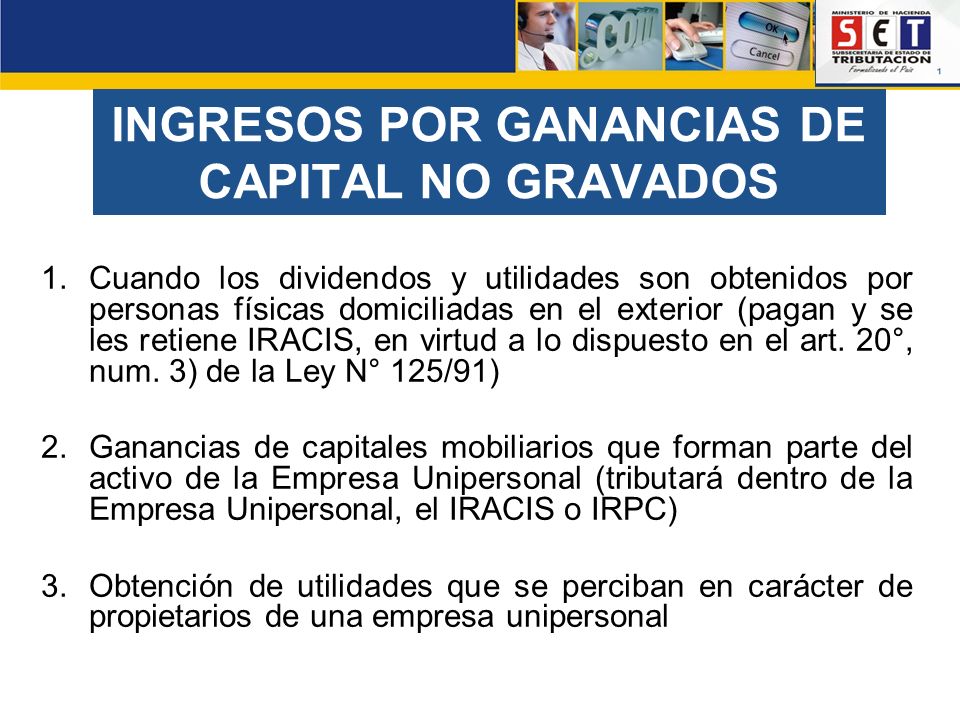 .com
OK
Cancel
MINISTERIO DE HACIENDA
SET
SUBSECRETARIA DE ESTADO DE
TRIBUTACION
Formalizando el País
1

INGRESOS POR GANANCIAS DE CAPITAL NO GRAVADOS

1. Cuando los dividendos y utilidades son obtenidos por personas físicas domiciliadas en el exterior (pagan y se les retiene IRACIS, en virtud a lo dispuesto en el art. 20°, num. 3) de la Ley N° 125/91)

2. Ganancias de capitales mobiliarios que forman parte del activo de la Empresa Unipersonal (tributará dentro de la Empresa Unipersonal, el IRACIS o IRPC)

3. Obtención de utilidades que se perciban en carácter de propietarios de una empresa unipersonal